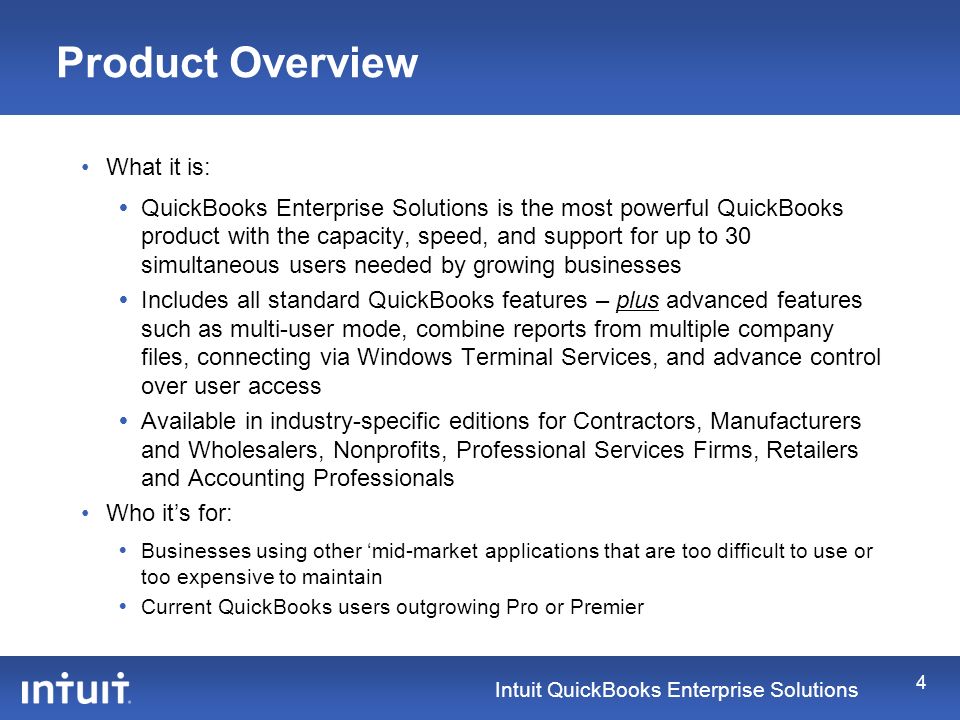 Product Overview

• What it is:

• QuickBooks Enterprise Solutions is the most powerful QuickBooks product with the capacity, speed, and support for up to 30 simultaneous users needed by growing businesses

• Includes all standard QuickBooks features – plus advanced features such as multi-user mode, combine reports from multiple company files, connecting via Windows Terminal Services, and advance control over user access

• Available in industry-specific editions for Contractors, Manufacturers and Wholesalers, Nonprofits, Professional Services Firms, Retailers and Accounting Professionals

• Who it's for:

• Businesses using other 'mid-market applications that are too difficult to use or too expensive to maintain

• Current QuickBooks users outgrowing Pro or Premier

intuit.

Intuit QuickBooks Enterprise Solutions

4